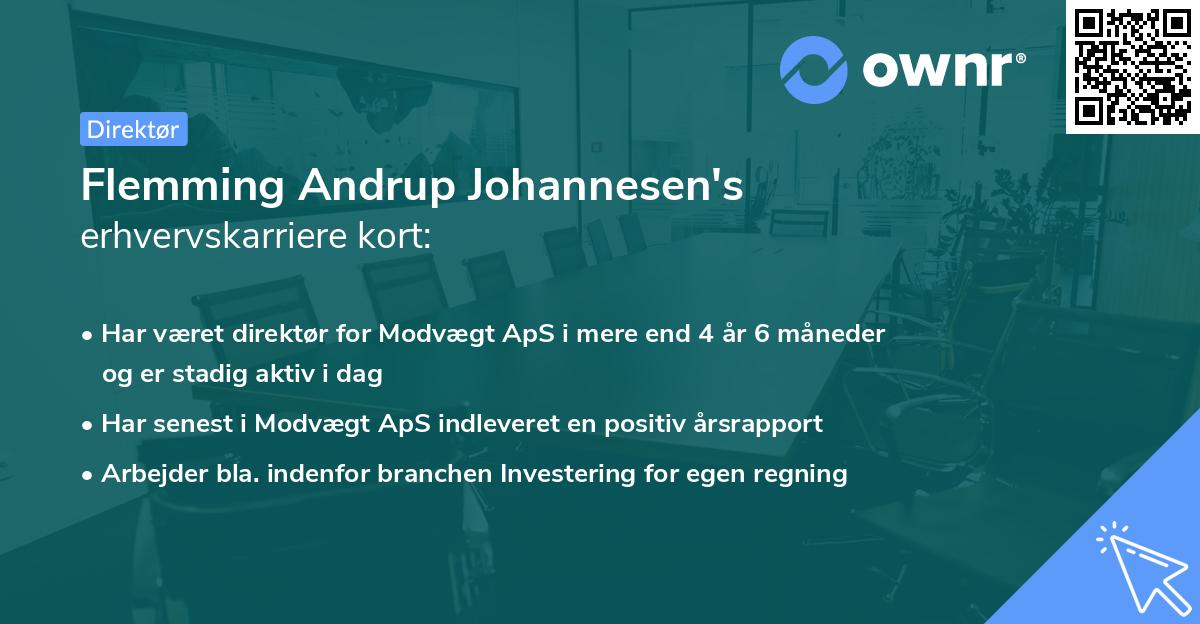 ownr®

Direktør

Flemming Andrup Johannesen's
erhvervskarriere kort:

• Har været direktør for Modvægt ApS i mere end 4 år 6 måneder og er stadig aktiv i dag
• Har senest i Modvægt ApS indleveret en positiv årsrapport
• Arbejder bla. indenfor branchen Investering for egen regning